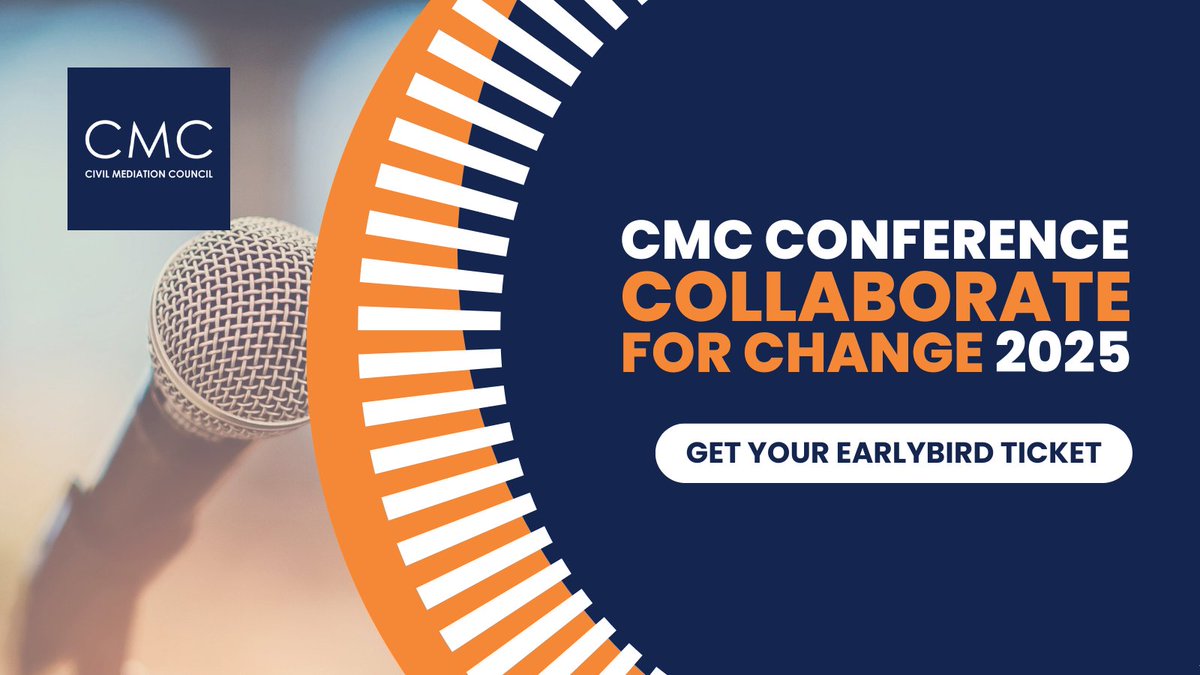 CMC
CIVIL MEDIATION COUNCIL

CMC CONFERENCE
COLLABORATE
FOR CHANGE 2025

GET YOUR EARLYBIRD TICKET